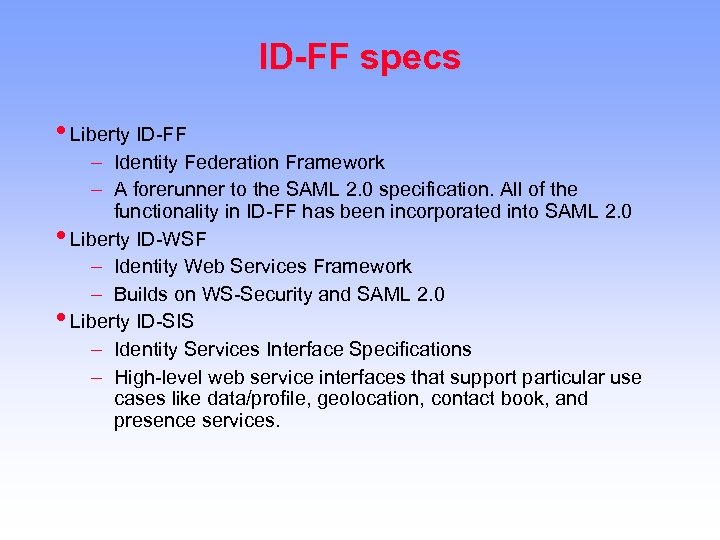 ID-FF specs

• Liberty ID-FF
– Identity Federation Framework
– A forerunner to the SAML 2.0 specification. All of the functionality in ID-FF has been incorporated into SAML 2.0

• Liberty ID-WSF
– Identity Web Services Framework
– Builds on WS-Security and SAML 2.0

• Liberty ID-SIS
– Identity Services Interface Specifications
– High-level web service interfaces that support particular use cases like data/profile, geolocation, contact book, and presence services.